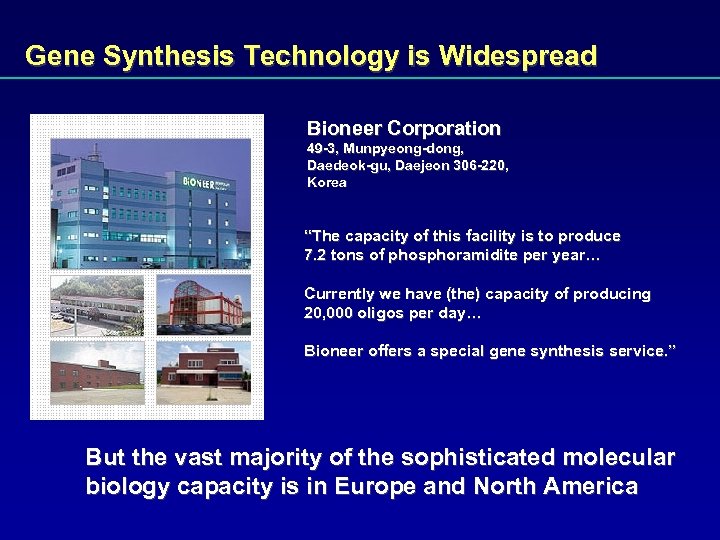 Gene Synthesis Technology is Widespread

BIONEER

Bioneer Corporation
49-3, Munpyeong-dong, Daedeok-gu, Daejeon 306-220, Korea

"The capacity of this facility is to produce 7.2 tons of phosphoramidite per year…

Currently we have (the) capacity of producing 20,000 oligos per day…

Bioneer offers a special gene synthesis service."

But the vast majority of the sophisticated molecular biology capacity is in Europe and North America